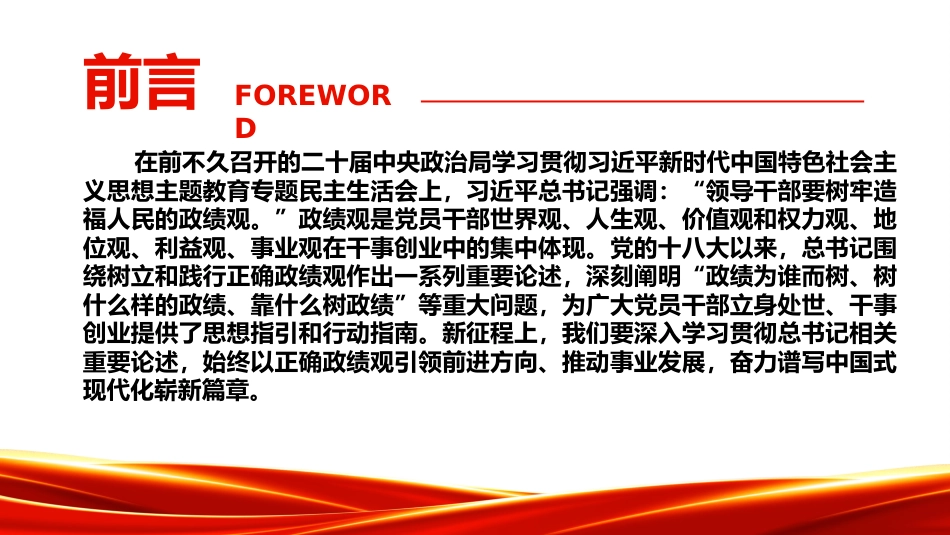 前言

FOREWORD

在前不久召开的二十届中央政治局学习贯彻习近平新时代中国特色社会主义思想主题教育专题民主生活会上，习近平总书记强调：“领导干部要树牢造福人民的政绩观。”政绩观是党员干部世界观、人生观、价值观和权力观、地位观、利益观、事业观在干事创业中的集中体现。党的十八大以来，总书记围绕树立和践行正确政绩观作出一系列重要论述，深刻阐明“政绩为谁而树、树什么样的政绩、靠什么树政绩”等重大问题，为广大党员干部立身处世、干事创业提供了思想指引和行动指南。新征程上，我们要深入学习贯彻总书记相关重要论述，始终以正确政绩观引领前进方向、推动事业发展，奋力谱写中国式现代化崭新篇章。